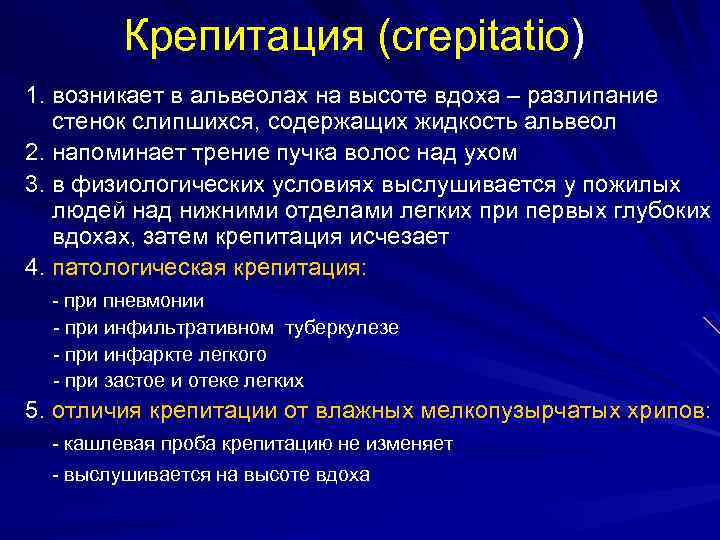 Крепитация (crepitatio)

1. возникает в альвеолах на высоте вдоха – разлипание стенок слипшихся, содержащих жидкость альвеол

2. напоминает трение пучка волос над ухом

3. в физиологических условиях выслушивается у пожилых людей над нижними отделами легких при первых глубоких вдохах, затем крепитация исчезает

4. патологическая крепитация:

- при пневмонии
- при инфильтративном туберкулезе
- при инфаркте легкого
- при застое и отеке легких

5. отличия крепитации от влажных мелкопузырчатых хрипов:

- кашлевая проба крепитацию не изменяет
- выслушивается на высоте вдоха